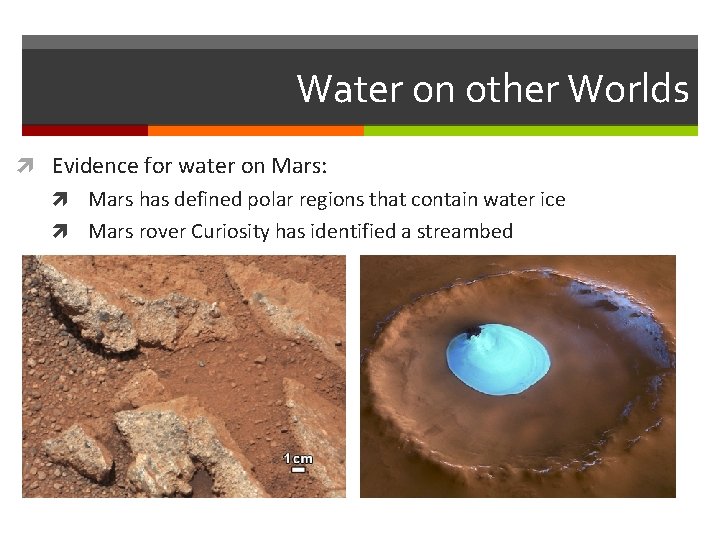 Water on other Worlds

Evidence for water on Mars:

Mars has defined polar regions that contain water ice

Mars rover Curiosity has identified a streambed

1 cm